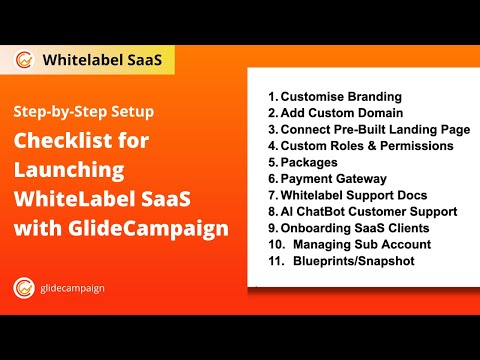 Whitelabel SaaS

Step-by-Step Setup

Checklist for Launching WhiteLabel SaaS with GlideCampaign

glidecampaign

1. Customise Branding
2. Add Custom Domain
3. Connect Pre-Built Landing Page
4. Custom Roles & Permissions
5. Packages
6. Payment Gateway
7. Whitelabel Support Docs
8. AI ChatBot Customer Support
9. Onboarding SaaS Clients
10. Managing Sub Account
11. Blueprints/Snapshot